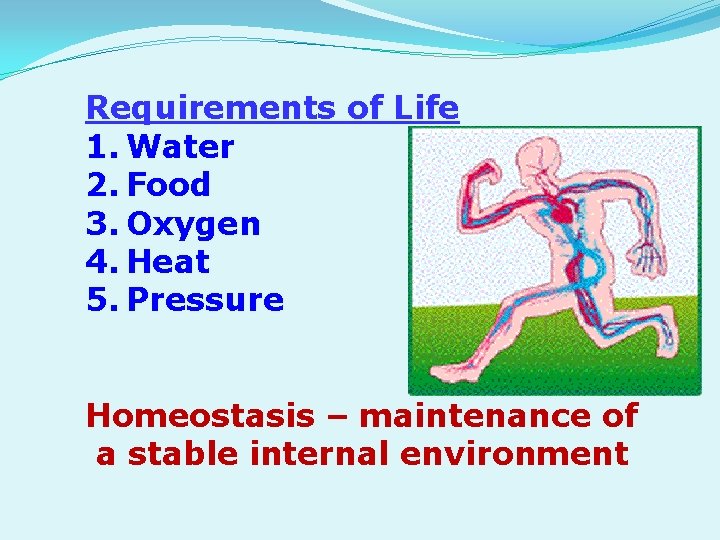 Requirements of Life
1. Water
2. Food
3. Oxygen
4. Heat
5. Pressure

Homeostasis – maintenance of a stable internal environment